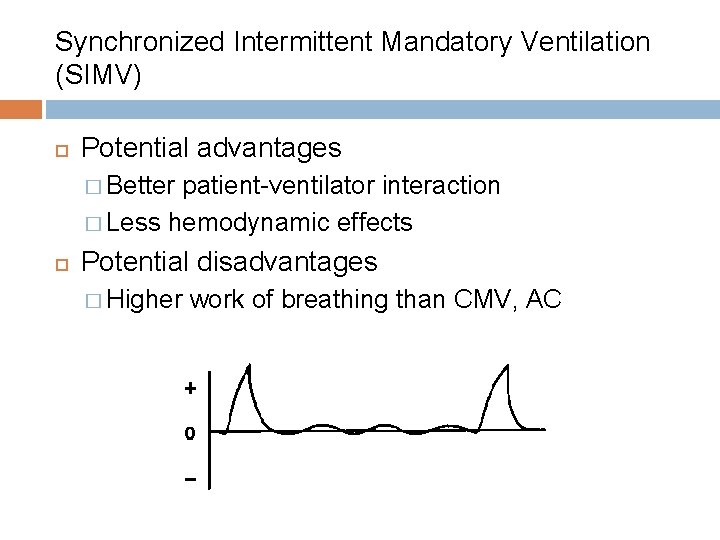 Synchronized Intermittent Mandatory Ventilation (SIMV)

Potential advantages
Better patient-ventilator interaction
Less hemodynamic effects

Potential disadvantages
Higher work of breathing than CMV, AC

+
0
−